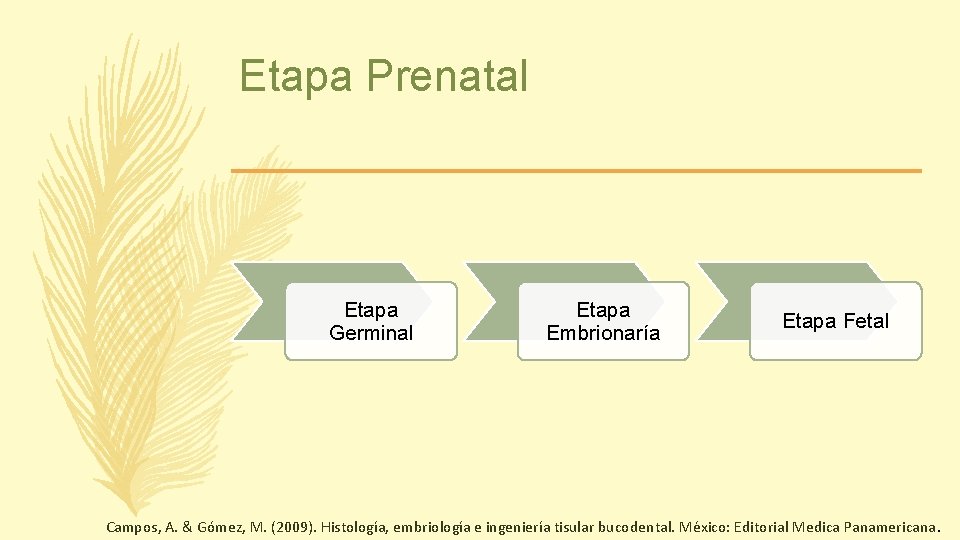 Etapa Prenatal

Etapa Germinal

Etapa Embrionaría

Etapa Fetal

Campos, A. & Gómez, M. (2009). Histología, embriología e ingeniería tisular bucodental. México: Editorial Medica Panamericana.